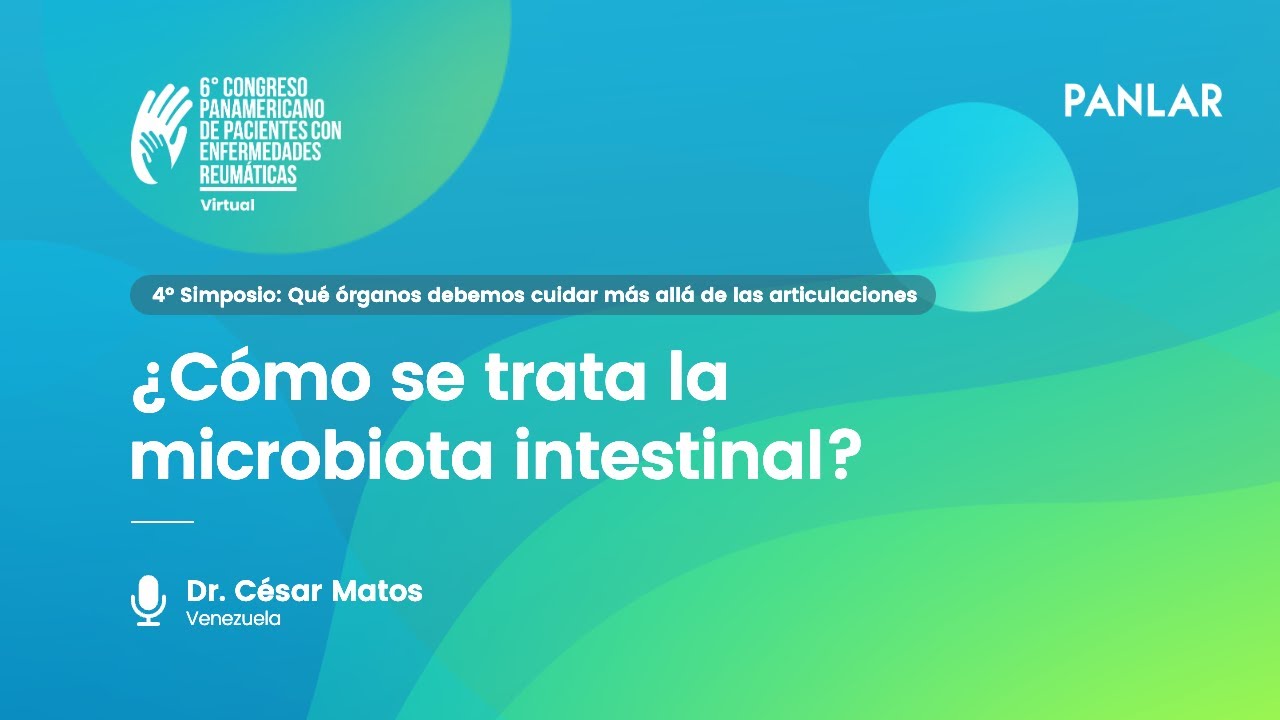 6° CONGRESO PANAMERICANO DE PACIENTES CON ENFERMEDADES REUMÁTICAS
Virtual

PANLAR

4° Simposio: Qué órganos debemos cuidar más allá de las articulaciones

¿Cómo se trata la microbiota intestinal?

Dr. César Matos
Venezuela